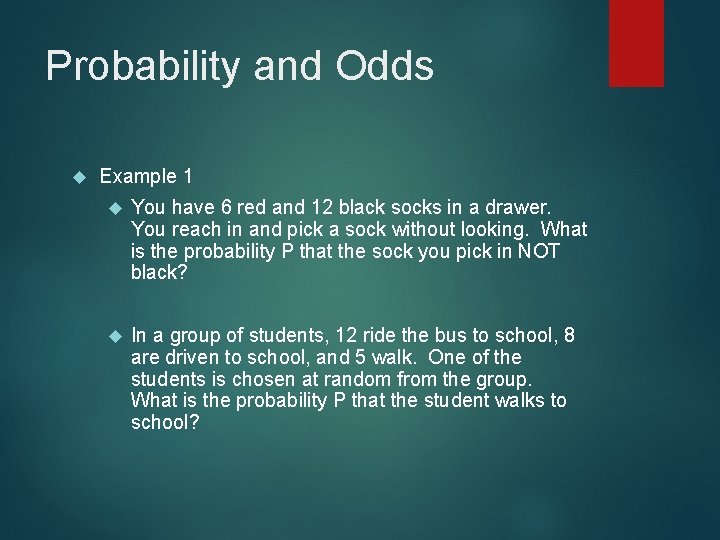 Probability and Odds

Example 1

You have 6 red and 12 black socks in a drawer. You reach in and pick a sock without looking. What is the probability P that the sock you pick in NOT black?

In a group of students, 12 ride the bus to school, 8 are driven to school, and 5 walk. One of the students is chosen at random from the group. What is the probability P that the student walks to school?